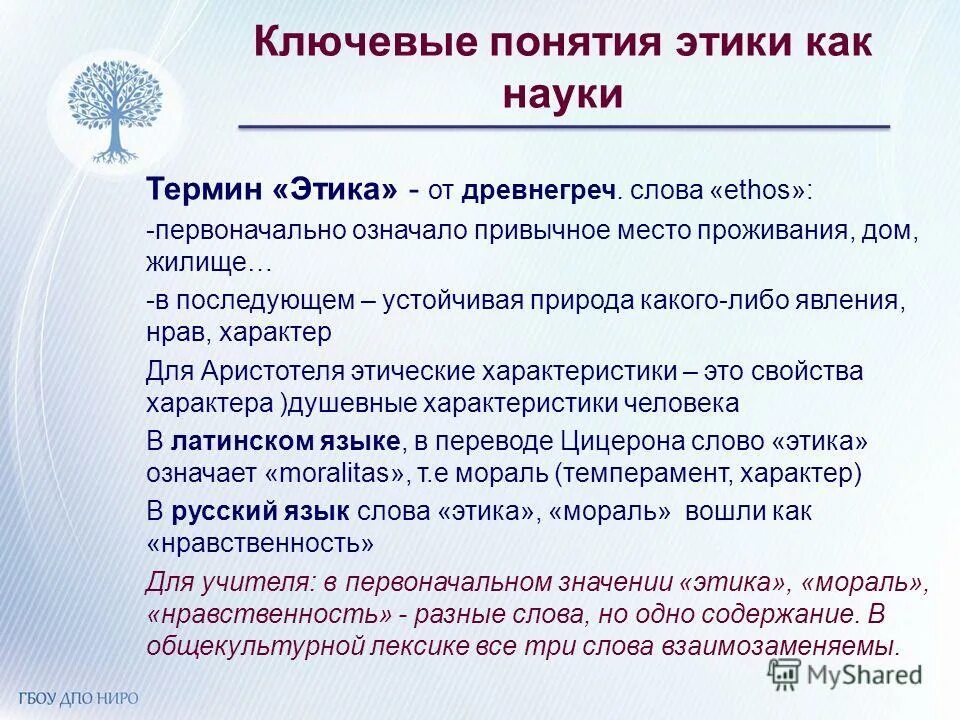 Ключевые понятия этики как науки

Термин «Этика» - от древнегреч. слова «ethos»:

-первоначально означало привычное место проживания, дом, жилище…

-в последующем – устойчивая природа какого-либо явления, нрав, характер

Для Аристотеля этические характеристики – это свойства характера )душевные характеристики человека

В латинском языке, в переводе Цицерона слово «этика» означает «moralitas», т.е мораль (темперамент, характер)

В русский язык слова «этика», «мораль» вошли как «нравственность»

Для учителя: в первоначальном значении «этика», «мораль», «нравственность» - разные слова, но одно содержание. В общекультурной лексике все три слова взаимозаменяемы.

MyShared

ГБОУ ДПО НИРО